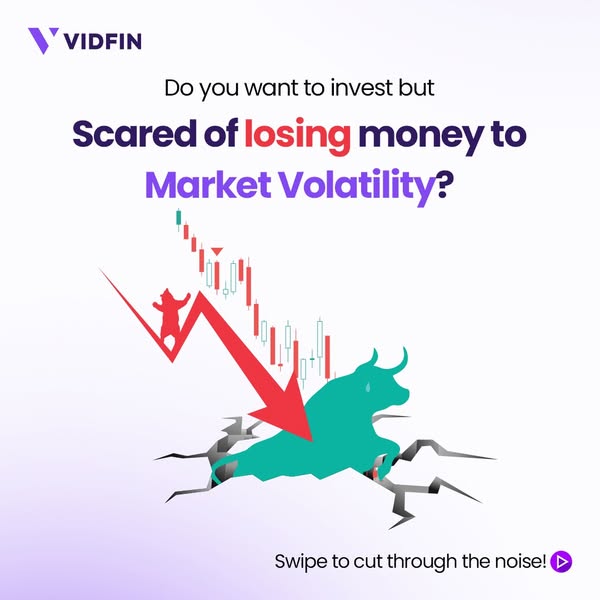 VIDFIN

Do you want to invest but

Scared of losing money to Market Volatility?

Swipe to cut through the noise!